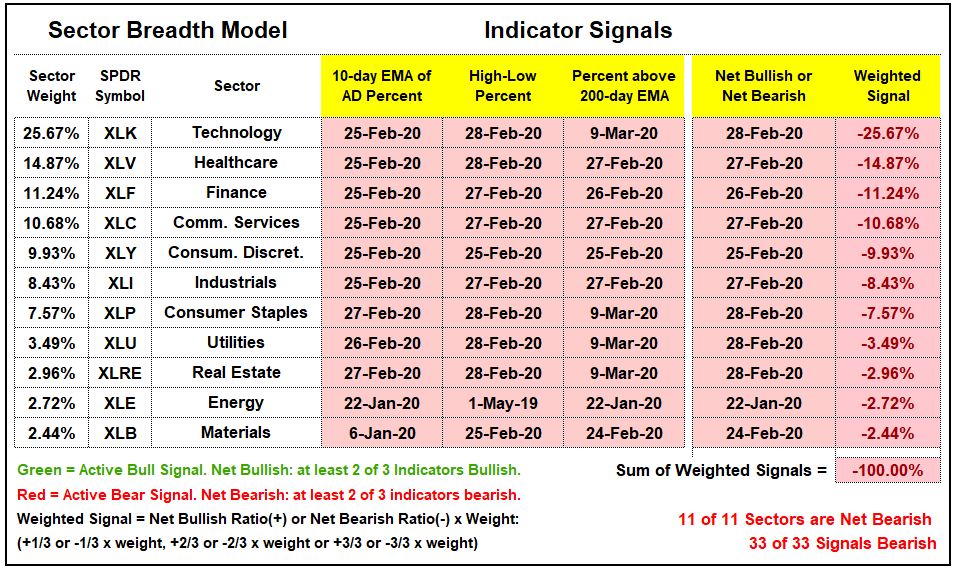 Sector Breadth Model

Indicator Signals

| Sector Weight | SPDR Symbol | Sector | 10-day EMA of AD Percent | High-Low Percent | Percent above 200-day EMA | Net Bullish or Net Bearish | Weighted Signal |
|---|---|---|---|---|---|---|---|
| 25.67% | XLK | Technology | 25-Feb-20 | 28-Feb-20 | 9-Mar-20 | 28-Feb-20 | -25.67% |
| 14.87% | XLV | Healthcare | 25-Feb-20 | 28-Feb-20 | 27-Feb-20 | 27-Feb-20 | -14.87% |
| 11.24% | XLF | Finance | 25-Feb-20 | 27-Feb-20 | 26-Feb-20 | 26-Feb-20 | -11.24% |
| 10.68% | XLC | Comm. Services | 25-Feb-20 | 27-Feb-20 | 27-Feb-20 | 27-Feb-20 | -10.68% |
| 9.93% | XLY | Consum. Discret. | 25-Feb-20 | 25-Feb-20 | 25-Feb-20 | 25-Feb-20 | -9.93% |
| 8.43% | XLI | Industrials | 25-Feb-20 | 27-Feb-20 | 27-Feb-20 | 27-Feb-20 | -8.43% |
| 7.57% | XLP | Consumer Staples | 27-Feb-20 | 28-Feb-20 | 9-Mar-20 | 28-Feb-20 | -7.57% |
| 3.49% | XLU | Utilities | 26-Feb-20 | 28-Feb-20 | 9-Mar-20 | 28-Feb-20 | -3.49% |
| 2.96% | XLRE | Real Estate | 27-Feb-20 | 28-Feb-20 | 9-Mar-20 | 28-Feb-20 | -2.96% |
| 2.72% | XLE | Energy | 22-Jan-20 | 1-May-19 | 22-Jan-20 | 22-Jan-20 | -2.72% |
| 2.44% | XLB | Materials | 6-Jan-20 | 25-Feb-20 | 24-Feb-20 | 24-Feb-20 | -2.44% |

Green = Active Bull Signal. Net Bullish: at least 2 of 3 Indicators Bullish.

Red = Active Bear Signal. Net Bearish: at least 2 of 3 indicators bearish.

Weighted Signal = Net Bullish Ratio(+) or Net Bearish Ratio(-) x Weight:

(+1/3 or -1/3 x weight, +2/3 or -2/3 x weight or +3/3 or -3/3 x weight)

Sum of Weighted Signals = -100.00%

11 of 11 Sectors are Net Bearish

33 of 33 Signals Bearish